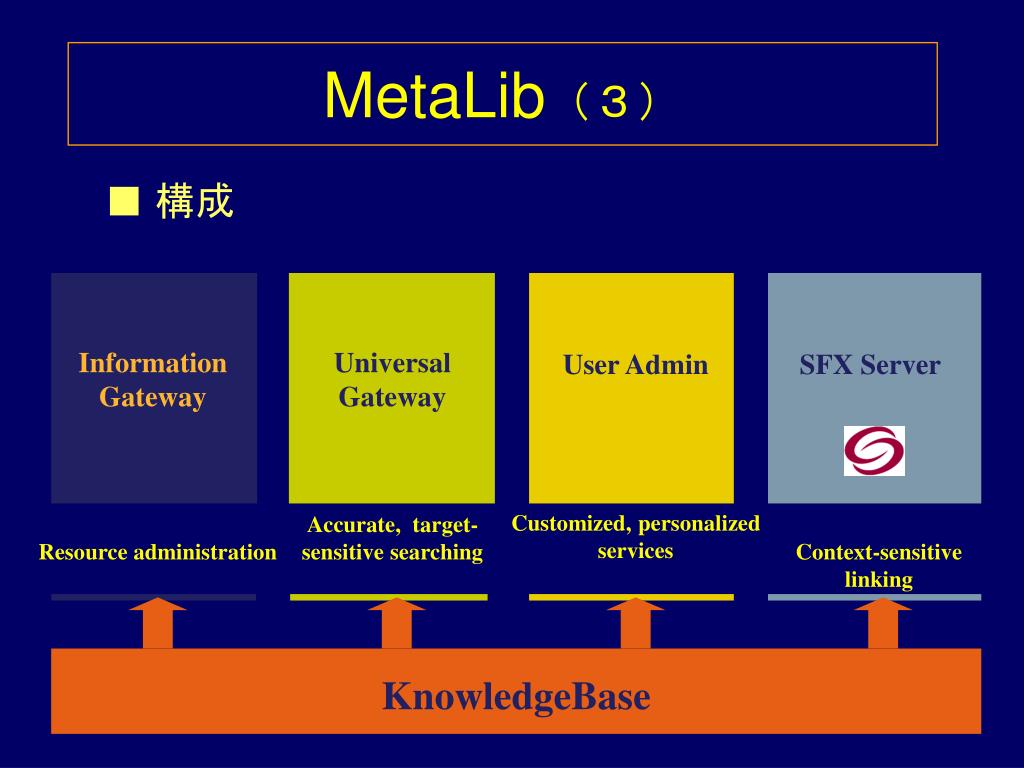 MetaLib（3）

■ 構成

Information Gateway

Universal Gateway

User Admin

SFX Server

Resource administration

Accurate, target-sensitive searching

Customized, personalized services

Context-sensitive linking

KnowledgeBase